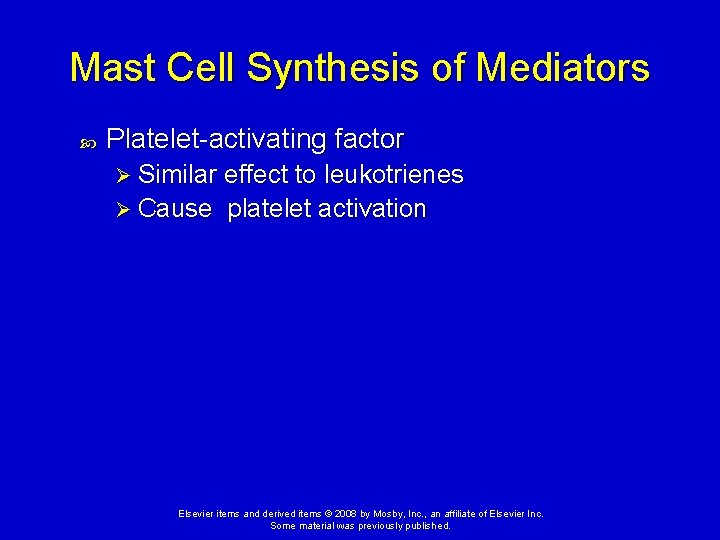 Mast Cell Synthesis of Mediators

Platelet-activating factor
Similar effect to leukotrienes
Cause  platelet activation

Elsevier items and derived items © 2008 by Mosby, Inc., an affiliate of Elsevier Inc.
Some material was previously published.